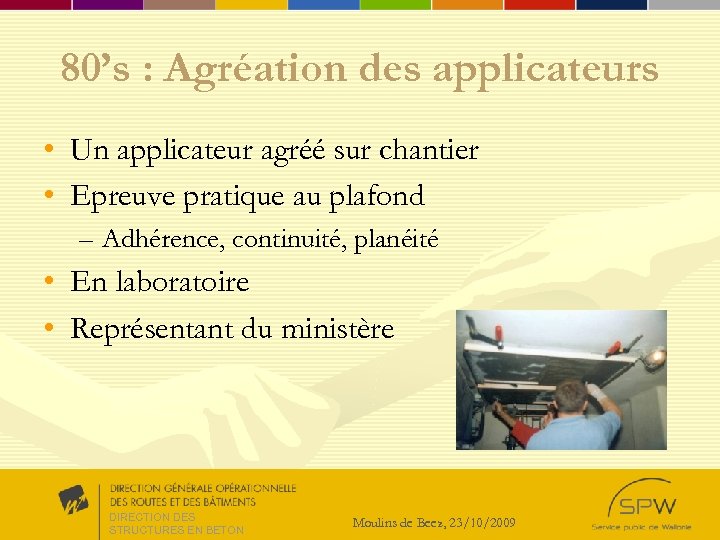 80’s : Agréation des applicateurs

• Un applicateur agréé sur chantier
• Epreuve pratique au plafond
– Adhérence, continuité, planéité
• En laboratoire
• Représentant du ministère

DIRECTION GÉNÉRALE OPÉRATIONNELLE
DES ROUTES ET DES BÂTIMENTS
DIRECTION DES
STRUCTURES EN BETON

Moulins de Beez, 23/10/2009

SPW
Service public de Wallonie